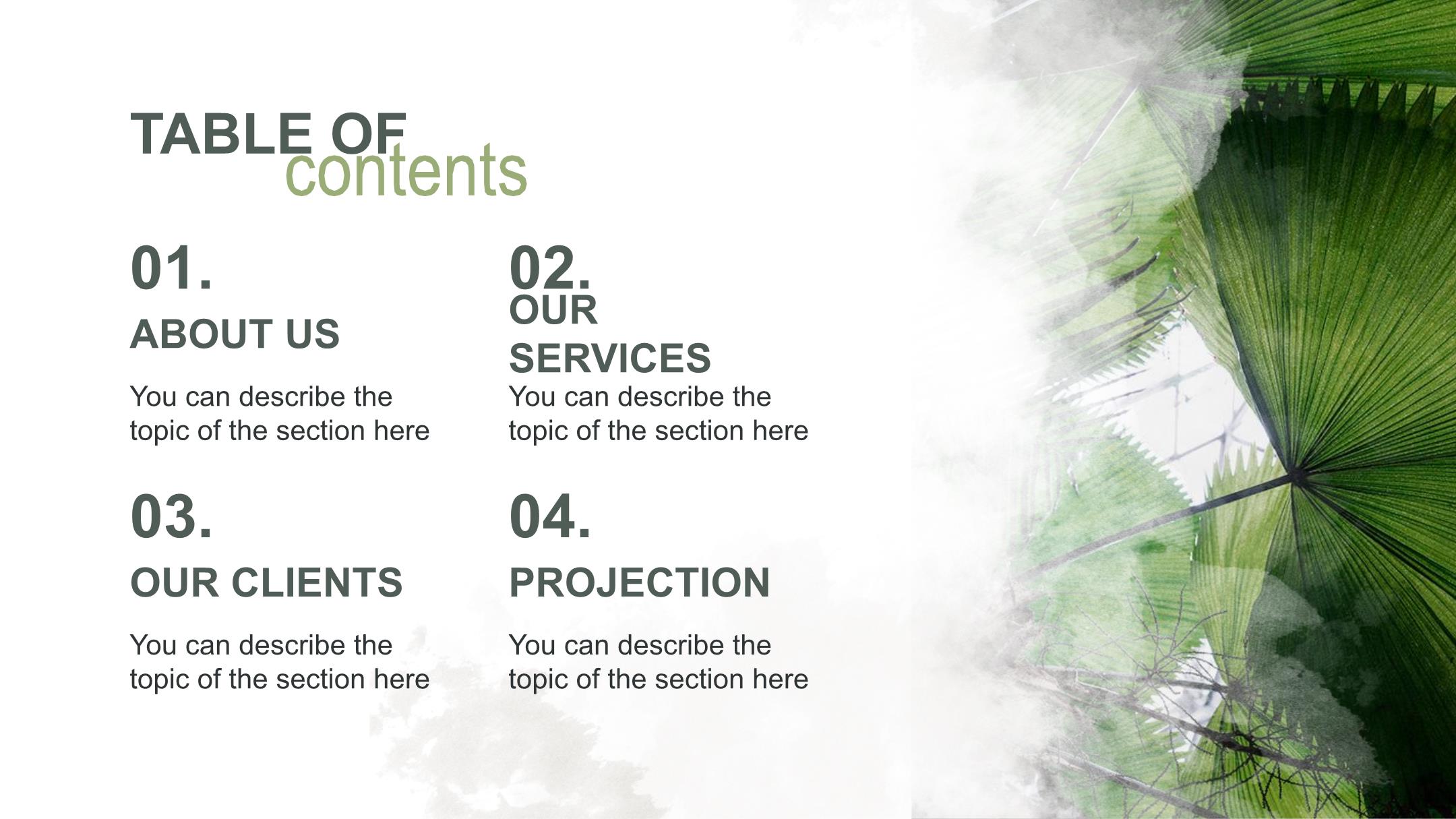 TABLE OF
contents

01.
ABOUT US
You can describe the topic of the section here

02.
OUR SERVICES
You can describe the topic of the section here

03.
OUR CLIENTS
You can describe the topic of the section here

04.
PROJECTION
You can describe the topic of the section here